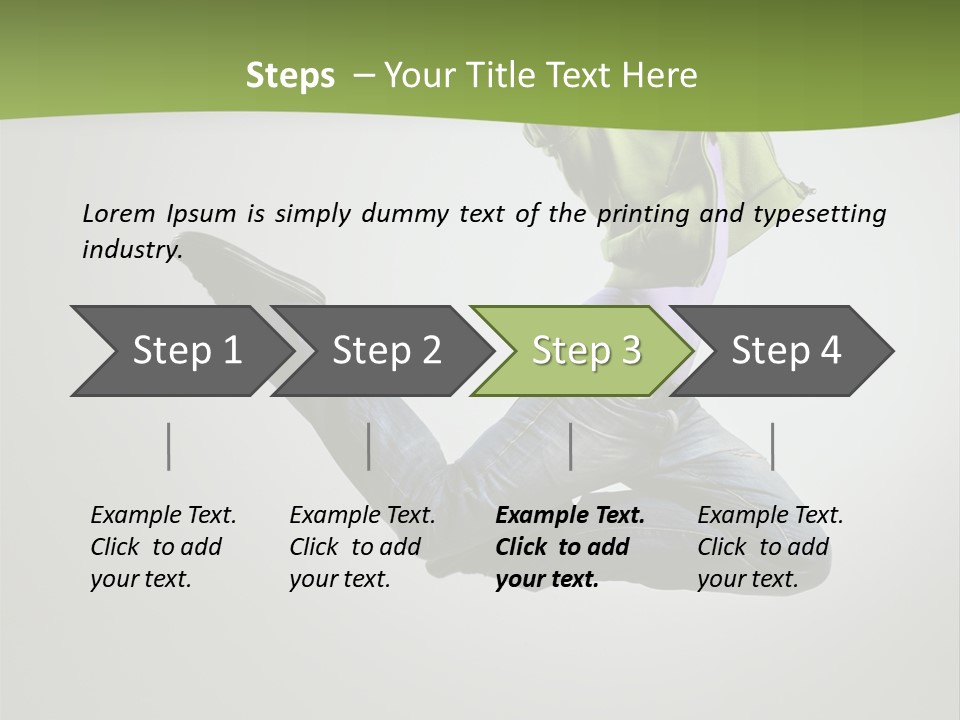 Steps – Your Title Text Here

Lorem Ipsum is simply dummy text of the printing and typesetting industry.

Step 1

Step 2

Step 3

Step 4

Example Text. Click to add your text.

Example Text. Click to add your text.

Example Text. Click to add your text.

Example Text. Click to add your text.